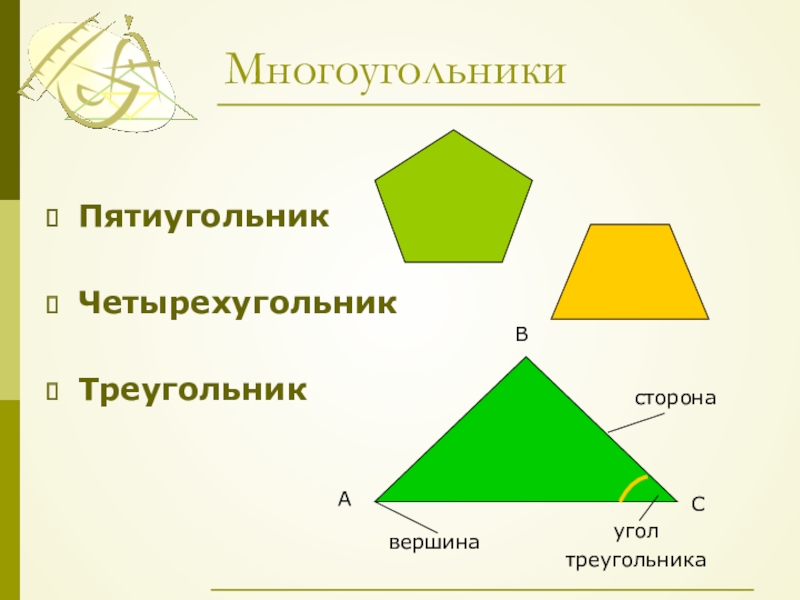 Многоугольники

Пятиугольник

Четырехугольник

Треугольник

B

сторона

A

C

вершина

угол треугольника